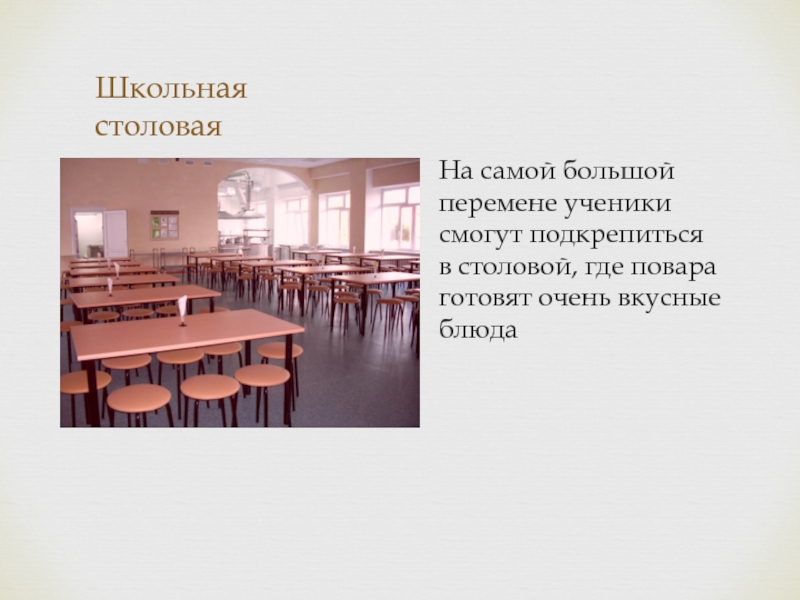 Школьная столовая

На самой большой перемене ученики смогут подкрепиться в столовой, где повара готовят очень вкусные блюда